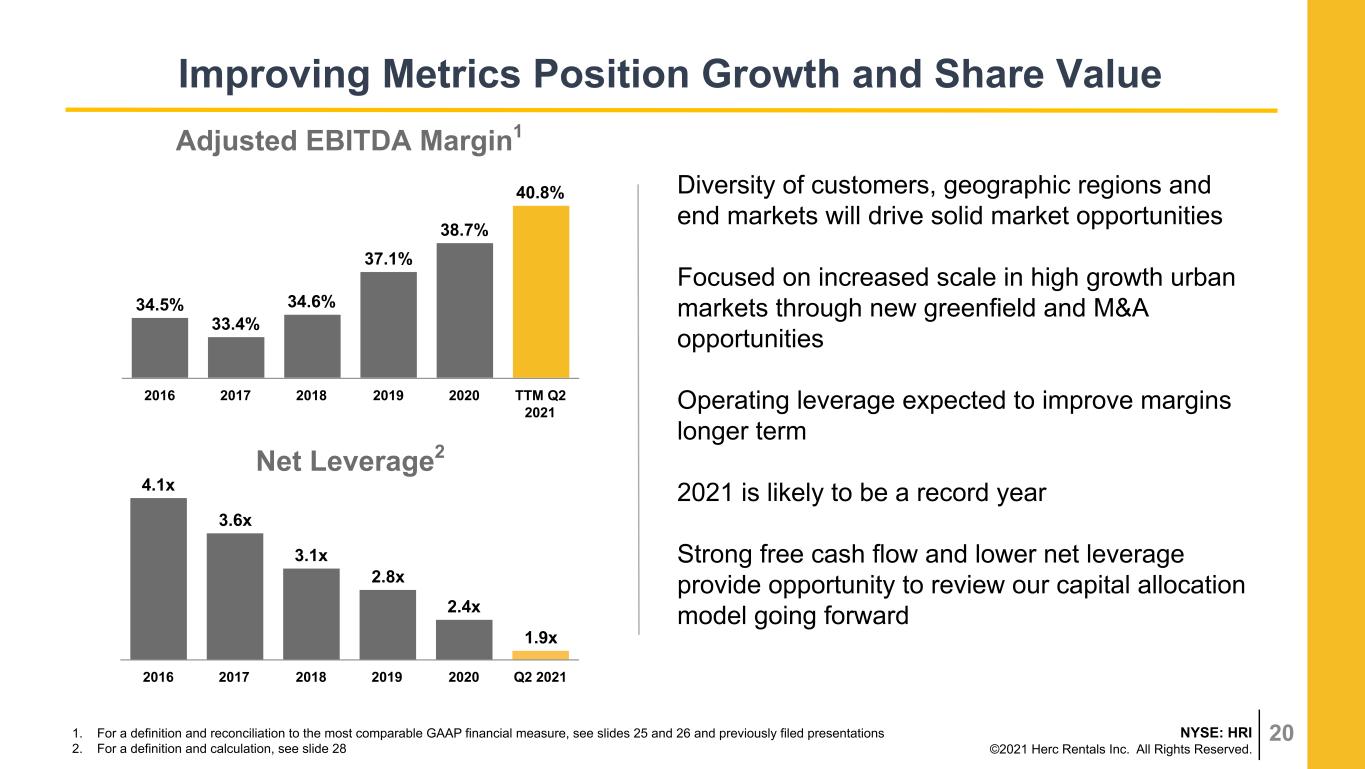 Improving Metrics Position Growth and Share Value

Adjusted EBITDA Margin$^{1}$

34.5%
33.4%
34.6%
37.1%
38.7%
40.8%

2016
2017
2018
2019
2020
TTM Q2 2021

Net Leverage$^{2}$

4.1x
3.6x
3.1x
2.8x
2.4x
1.9x

2016
2017
2018
2019
2020
Q2 2021

Diversity of customers, geographic regions and end markets will drive solid market opportunities

Focused on increased scale in high growth urban markets through new greenfield and M&A opportunities

Operating leverage expected to improve margins longer term

2021 is likely to be a record year

Strong free cash flow and lower net leverage provide opportunity to review our capital allocation model going forward

1. For a definition and reconciliation to the most comparable GAAP financial measure, see slides 25 and 26 and previously filed presentations
2. For a definition and calculation, see slide 28

NYSE: HRI
©2021 Herc Rentals Inc. All Rights Reserved.

20